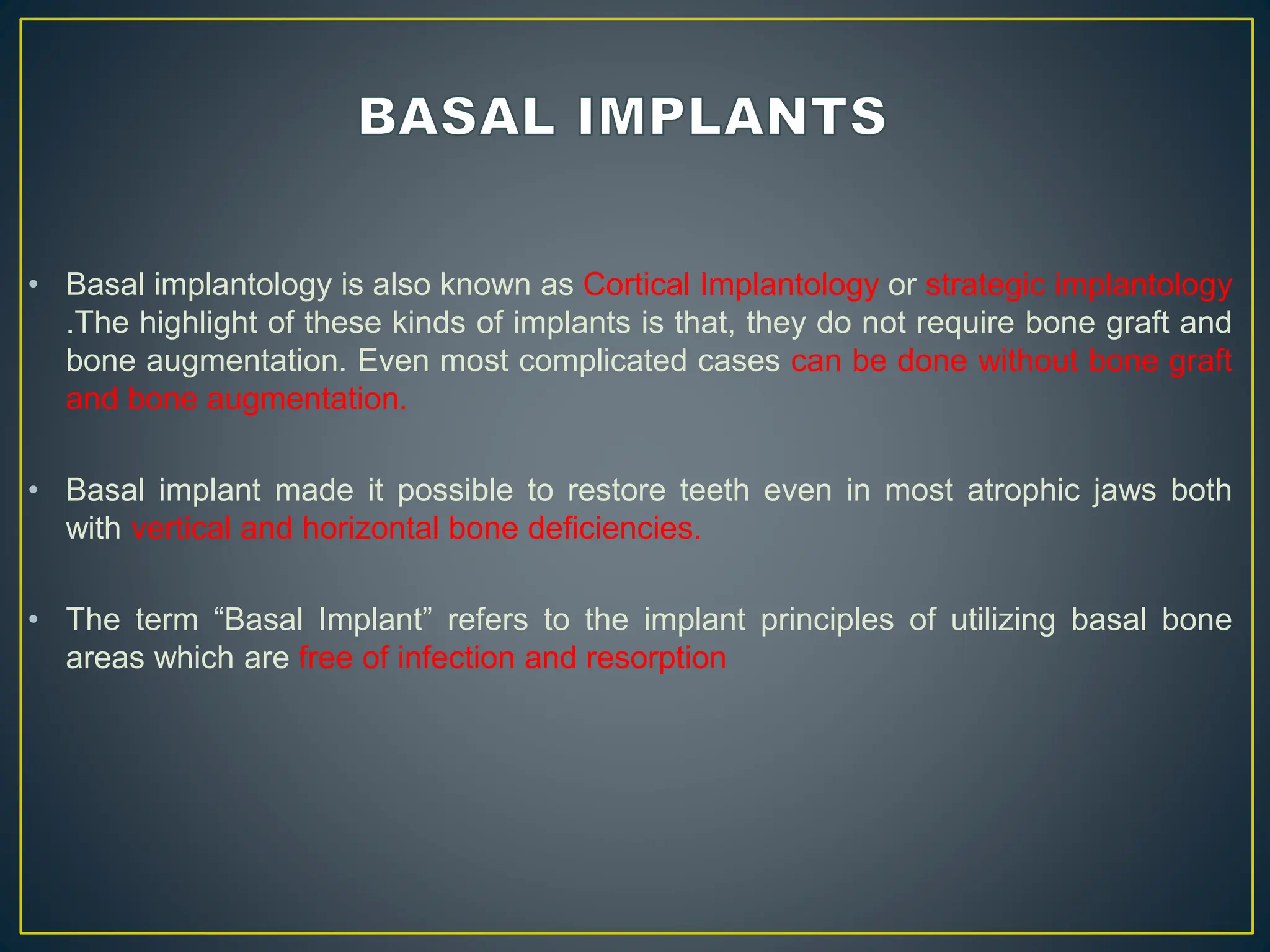 BASAL IMPLANTS

• Basal implantology is also known as Cortical Implantology or strategic implantology .The highlight of these kinds of implants is that, they do not require bone graft and bone augmentation. Even most complicated cases can be done without bone graft and bone augmentation.

• Basal implant made it possible to restore teeth even in most atrophic jaws both with vertical and horizontal bone deficiencies.

• The term “Basal Implant” refers to the implant principles of utilizing basal bone areas which are free of infection and resorption